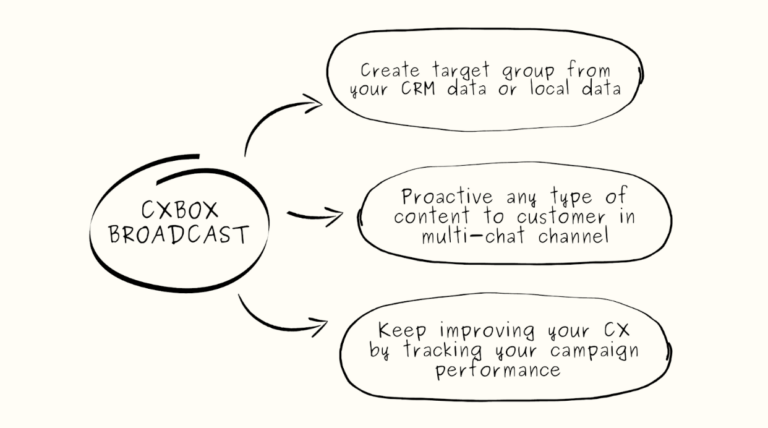 CXBOX BROADCAST

Create target group from your CRM data or local data

Proactive any type of content to customer in multi-chat channel

Keep improving your CX by tracking your campaign performance